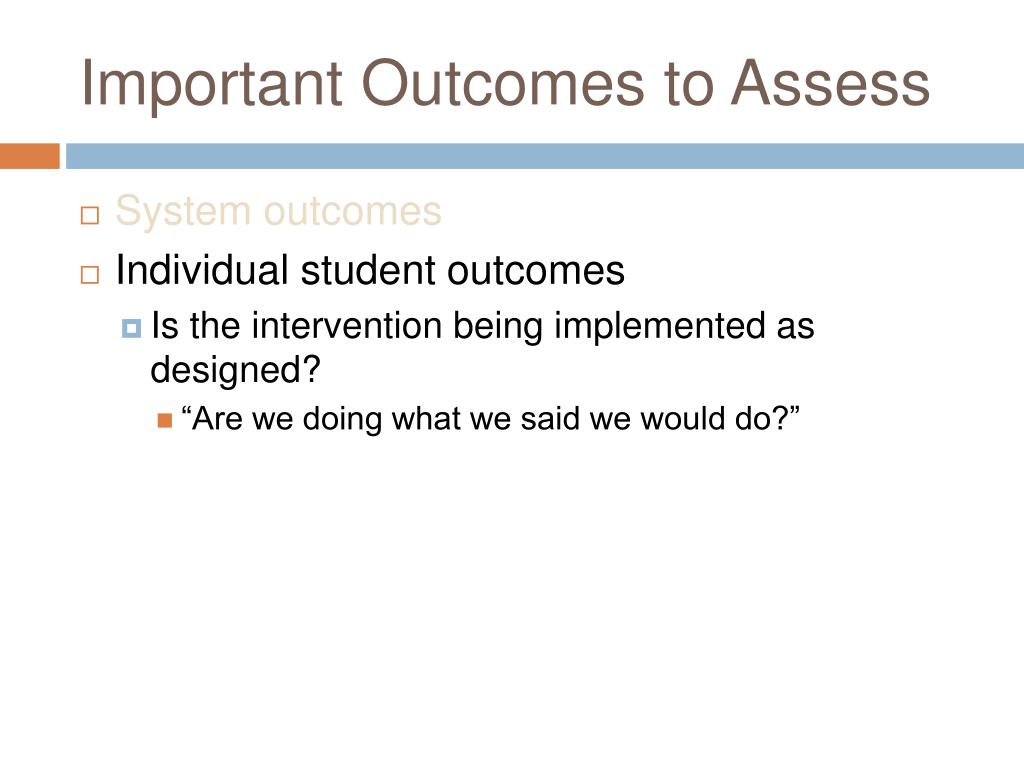 Important Outcomes to Assess

System outcomes

Individual student outcomes

Is the intervention being implemented as designed?

“Are we doing what we said we would do?”